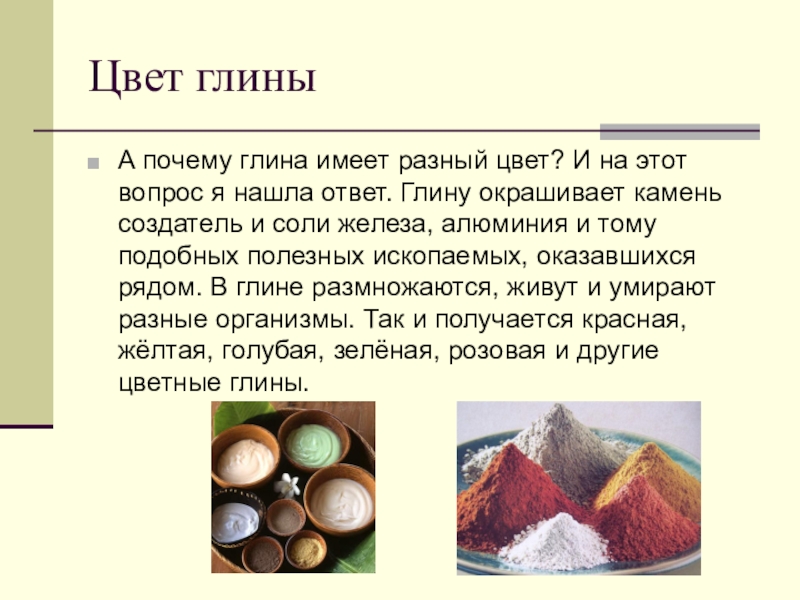 Цвет глины

А почему глина имеет разный цвет? И на этот вопрос я нашла ответ. Глину окрашивает камень создатель и соли железа, алюминия и тому подобных полезных ископаемых, оказавшихся рядом. В глине размножаются, живут и умирают разные организмы. Так и получается красная, жёлтая, голубая, зелёная, розовая и другие цветные глины.